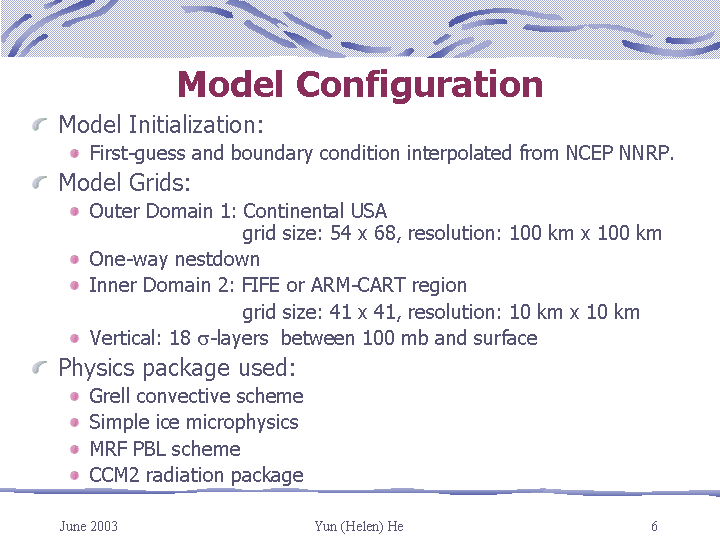 Model Configuration

Model Initialization:

First-guess and boundary condition interpolated from NCEP NNRP.

Model Grids:

Outer Domain 1: Continental USA
grid size: 54 x 68, resolution: 100 km x 100 km

One-way nestdown

Inner Domain 2: FIFE or ARM-CART region
grid size: 41 x 41, resolution: 10 km x 10 km

Vertical: 18 $\sigma$-layers between 100 mb and surface

Physics package used:

Grell convective scheme

Simple ice microphysics

MRF PBL scheme

CCM2 radiation package

June 2003 Yun (Helen) He 6